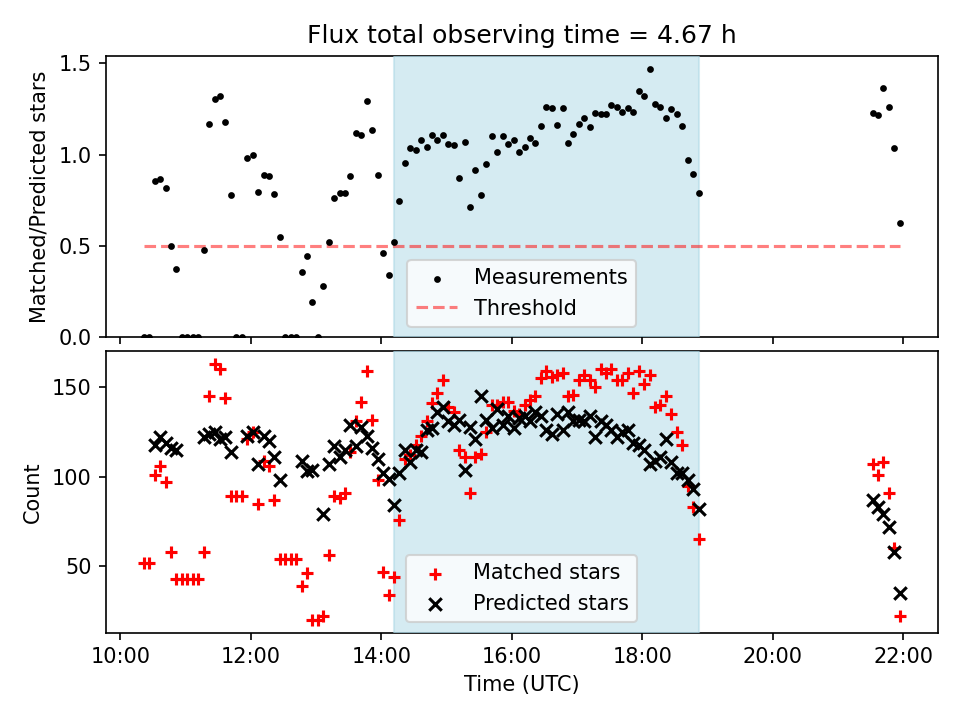 Flux total observing time = 4.67 h

Matched/Predicted stars

1.5
1.0
0.5
0.0

Measurements
Threshold

Count

150
100
50

Matched stars
Predicted stars

10:00
12:00
14:00
16:00
18:00
20:00
22:00

Time (UTC)